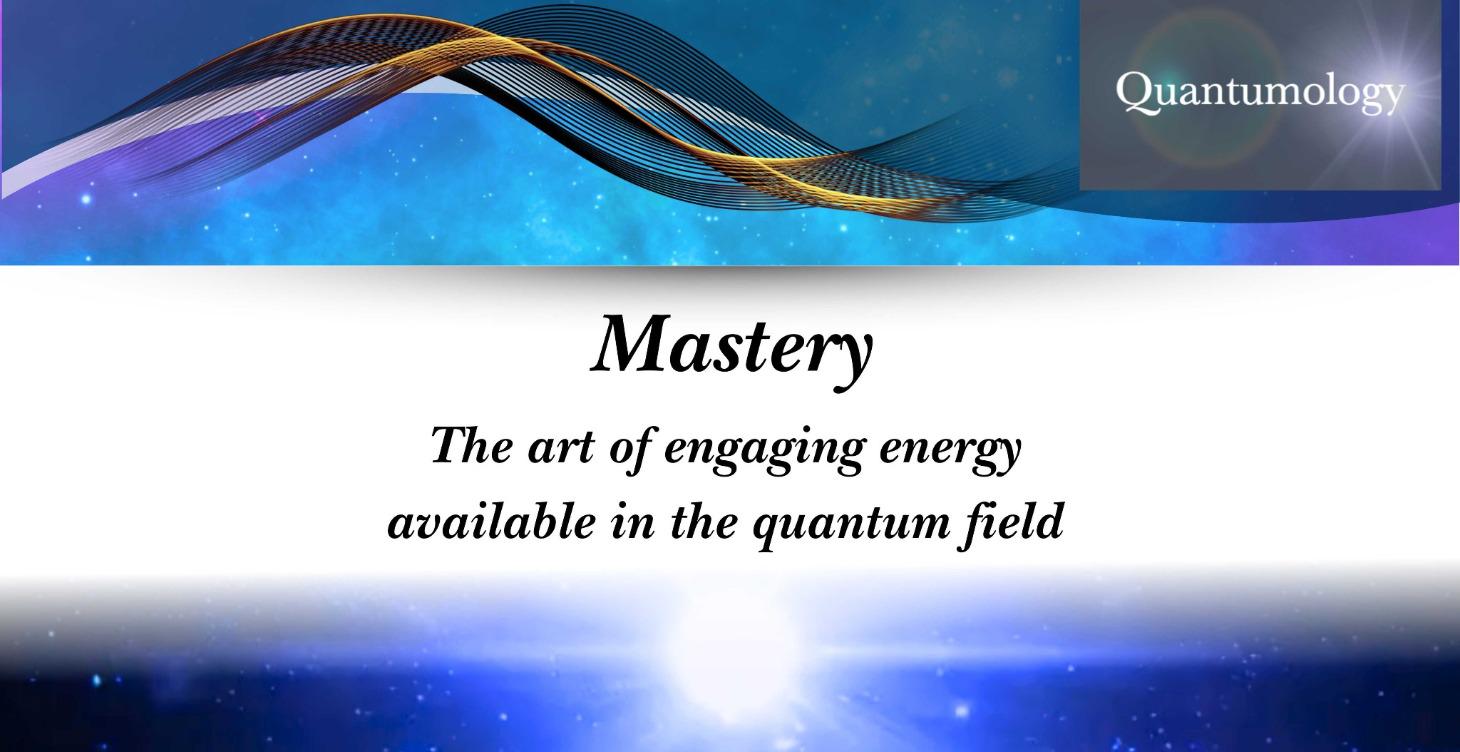 Quantumology

Mastery

The art of engaging energy available in the quantum field